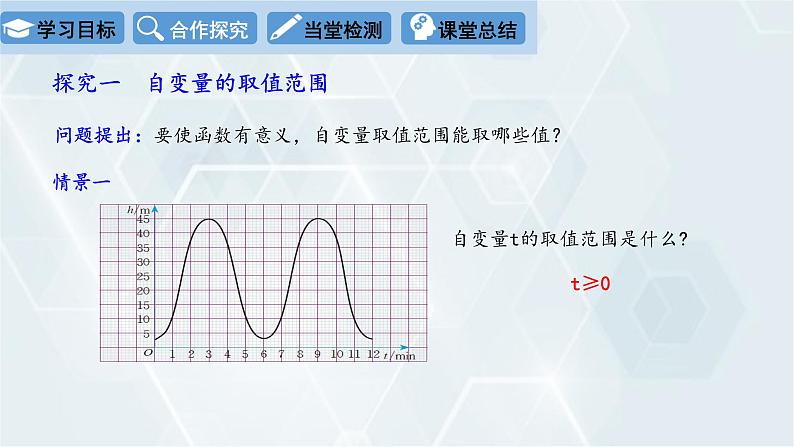 学习目标 合作探究 当堂检测 课堂总结

探究一 自变量的取值范围

问题提出：要使函数有意义，自变量取值范围能取哪些值？

情景一

h/m
45
40
35
30
25
20
15
10
5
O 1 2 3 4 5 6 7 8 9 10 11 12 t/min

自变量t的取值范围是什么？

t≥0